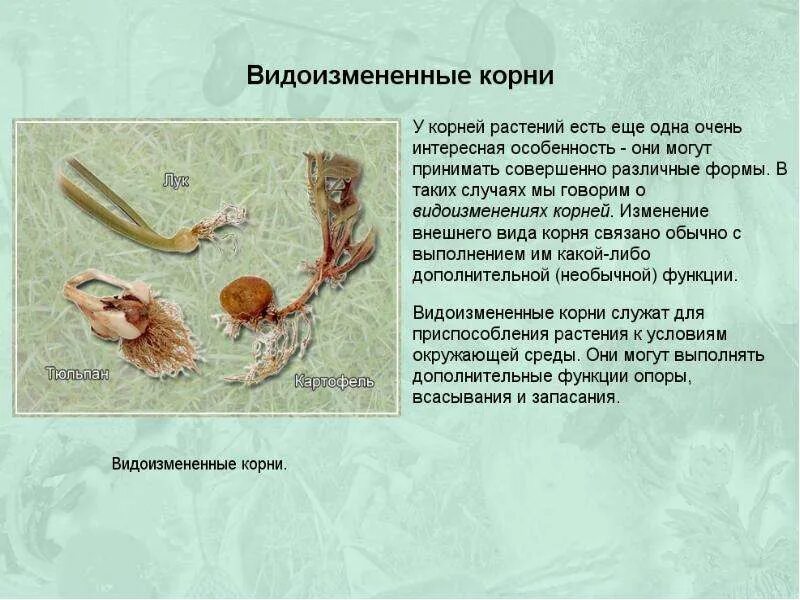 Видоизмененные корни

Лук

Тюльпан

Картофель

Видоизмененные корни.

У корней растений есть еще одна очень интересная особенность - они могут принимать совершенно различные формы. В таких случаях мы говорим о видоизменениях корней. Изменение внешнего вида корня связано обычно с выполнением им какой-либо дополнительной (необычной) функции.

Видоизмененные корни служат для приспособления растения к условиям окружающей среды. Они могут выполнять дополнительные функции опоры, всасывания и запасания.